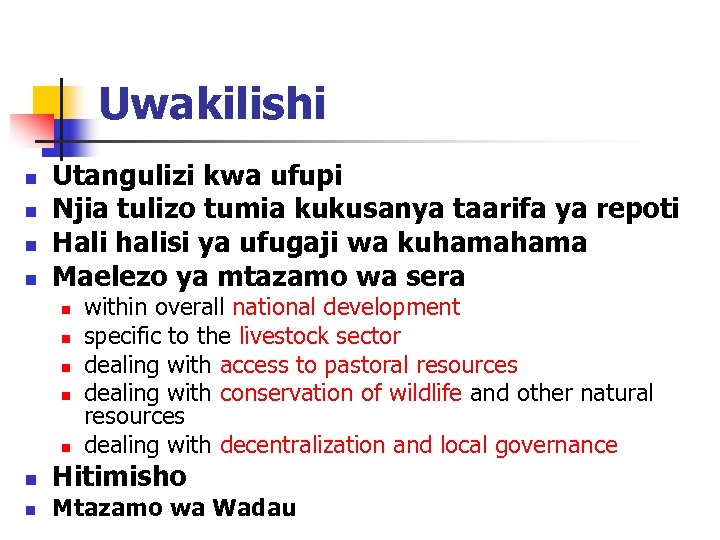 Uwakilishi

- Utangulizi kwa ufupi
- Njia tulizo tumia kukusanya taarifa ya repoti
- Hali halisi ya ufugaji wa kuhamahama
- Maelezo ya mtazamo wa sera
  - within overall national development
  - specific to the livestock sector
  - dealing with access to pastoral resources
  - dealing with conservation of wildlife and other natural resources
  - dealing with decentralization and local governance
- Hitimisho
- Mtazamo wa Wadau